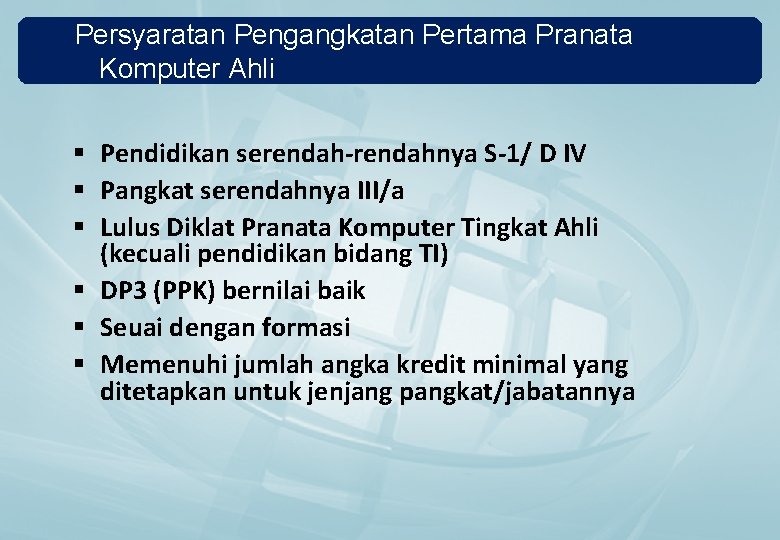 Persyaratan Pengangkatan Pertama Pranata Komputer Ahli

▪ Pendidikan serendah-rendahnya S-1/ D IV
▪ Pangkat serendahnya III/a
▪ Lulus Diklat Pranata Komputer Tingkat Ahli (kecuali pendidikan bidang TI)
▪ DP3 (PPK) bernilai baik
▪ Seuai dengan formasi
▪ Memenuhi jumlah angka kredit minimal yang ditetapkan untuk jenjang pangkat/jabatannya